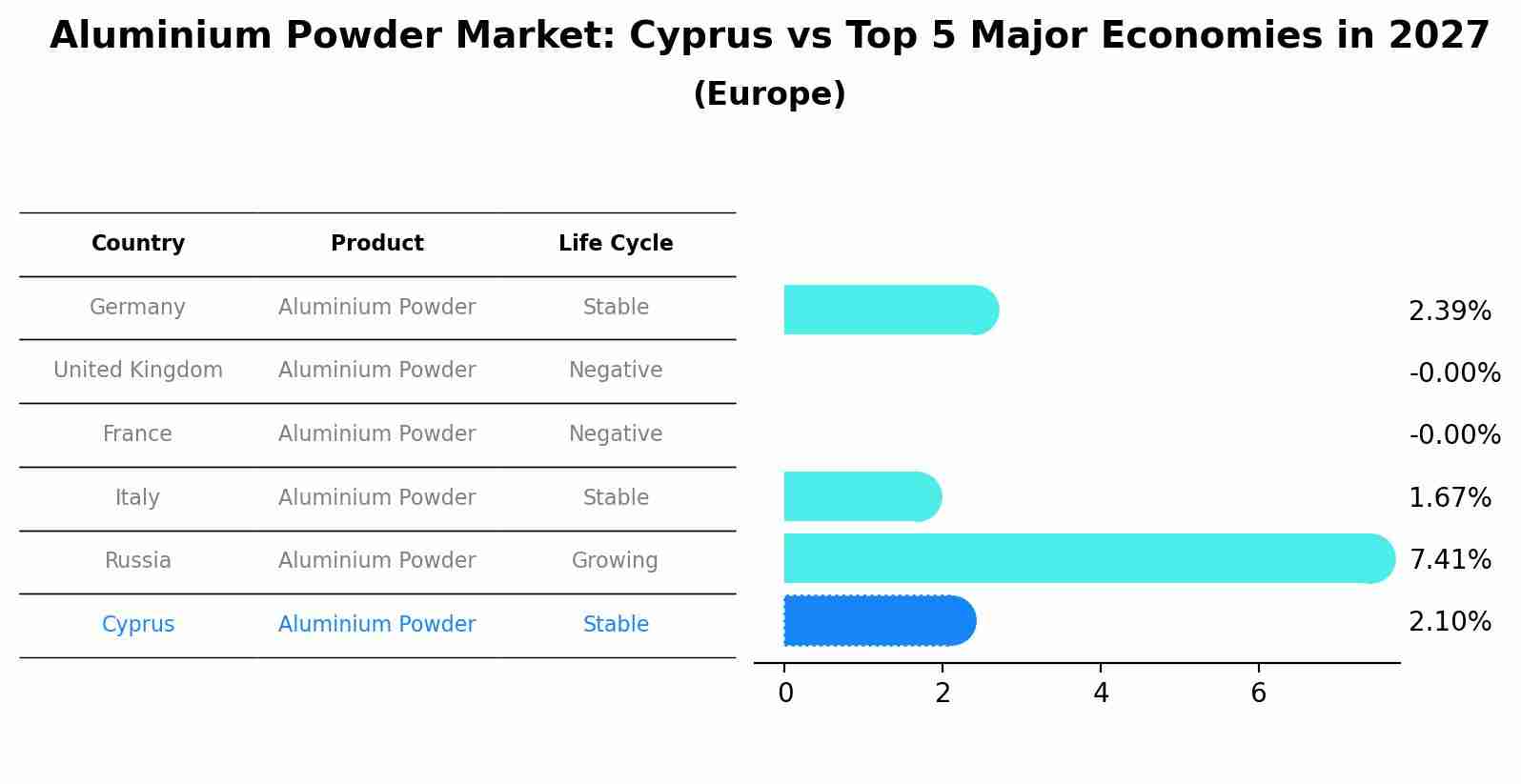 Aluminium Powder Market: Cyprus vs Top 5 Major Economies in 2027
(Europe)

| Country | Product | Life Cycle |
|---|---|---|
| Germany | Aluminium Powder | Stable |
| United Kingdom | Aluminium Powder | Negative |
| France | Aluminium Powder | Negative |
| Italy | Aluminium Powder | Stable |
| Russia | Aluminium Powder | Growing |
| Cyprus | Aluminium Powder | Stable |

2.39%
-0.00%
-0.00%
1.67%
7.41%
2.10%

0 2 4 6